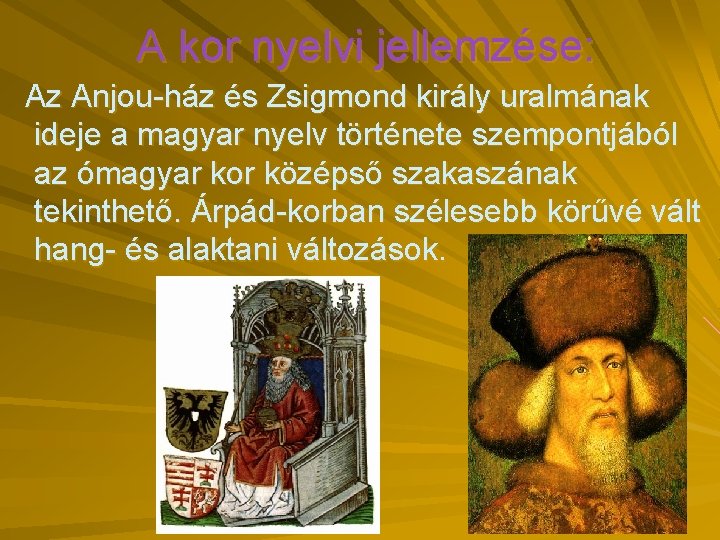 A kor nyelvi jellemzése:

Az Anjou-ház és Zsigmond király uralmának ideje a magyar nyelv története szempontjából az ómagyar kor középső szakaszának tekinthető. Árpád-korban szélesebb körűvé vált hang- és alaktani változások.